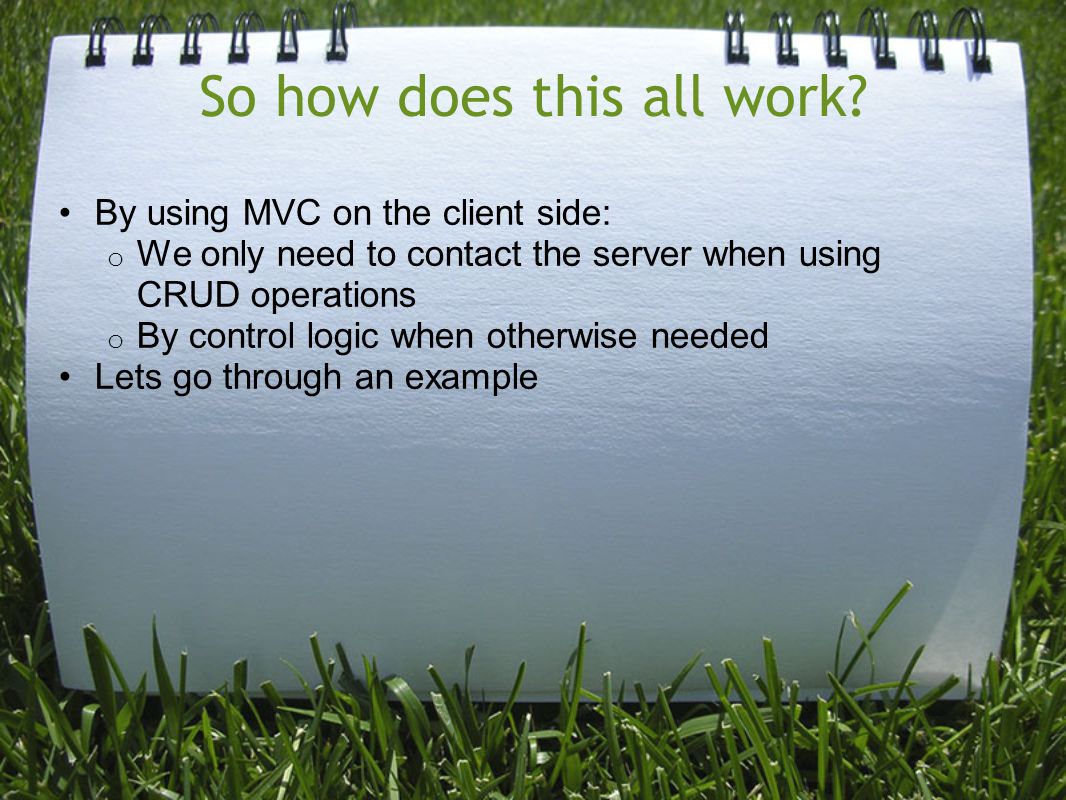 So how does this all work?

• By using MVC on the client side:
  o We only need to contact the server when using CRUD operations
  o By control logic when otherwise needed
• Lets go through an example